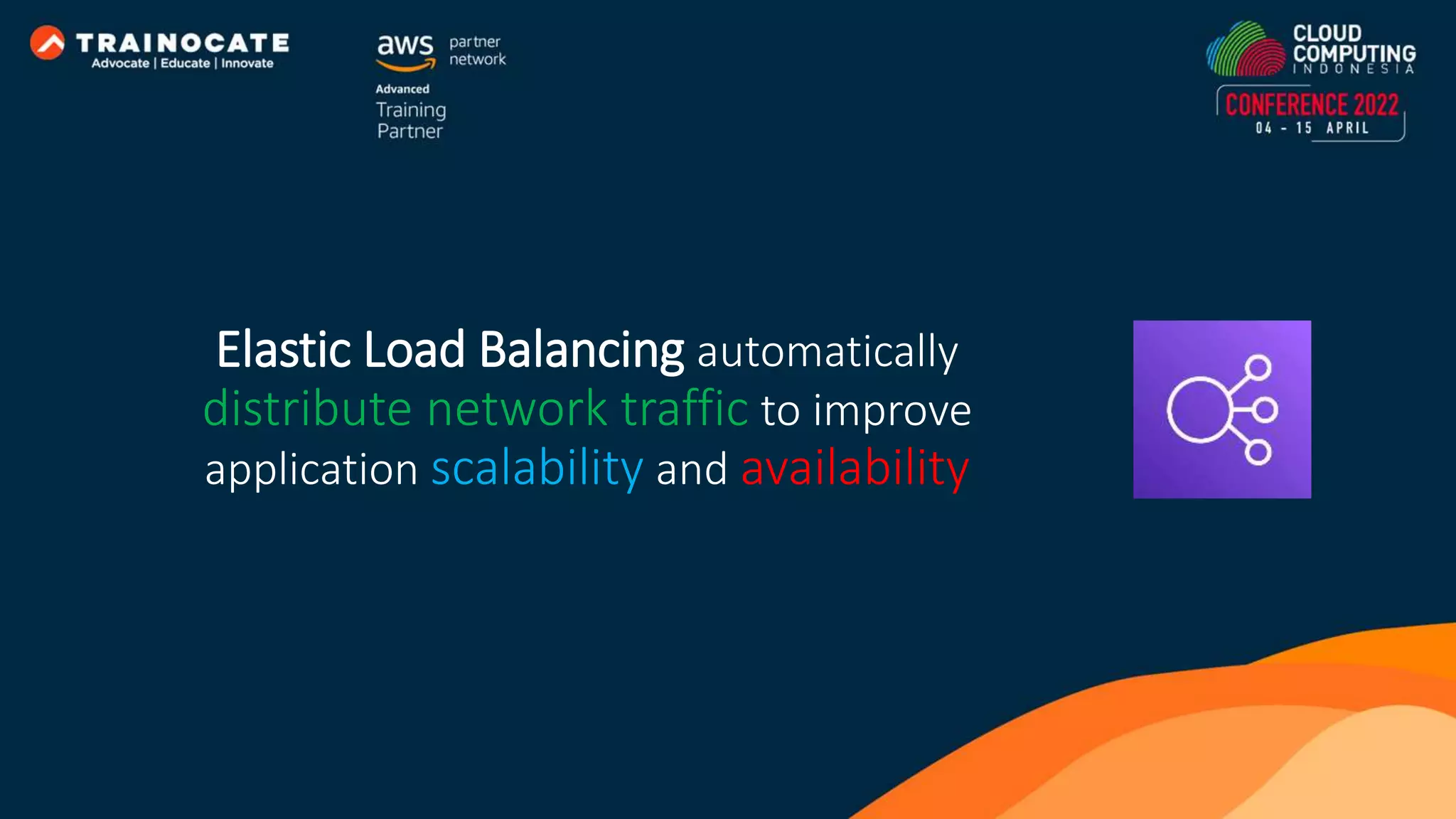 TRAINOCATE
Advocate | Educate | Innovate

aws partner network
Advanced Training Partner

CLOUD COMPUTING INDONESIA
CONFERENCE 2022
04 - 15 APRIL

Elastic Load Balancing automatically distribute network traffic to improve application scalability and availability